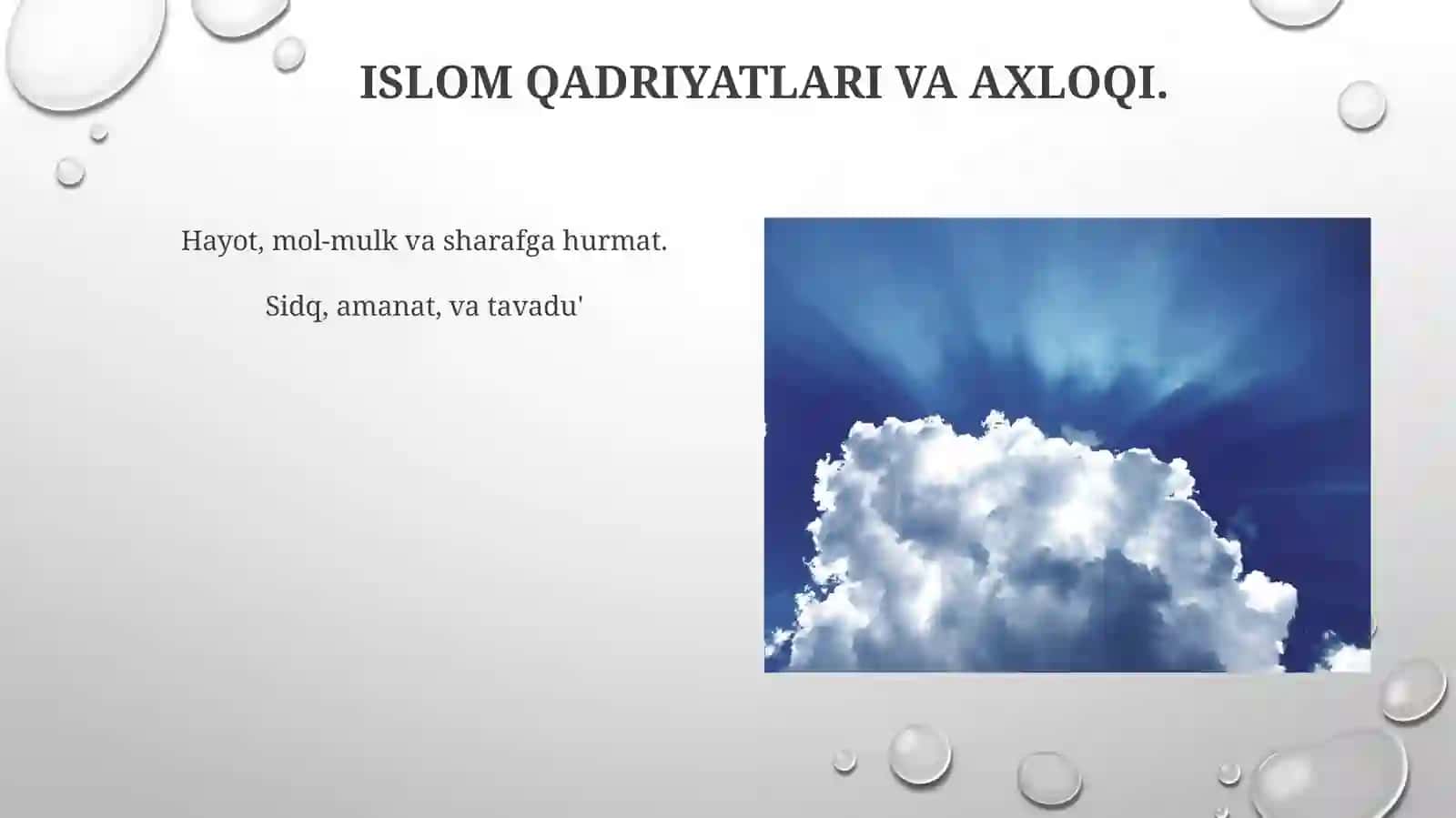 ISLOM QADRIYATLARI VA AXLOQI.

Hayot, mol-mulk va sharafga hurmat.

Sidq, amanat, va tavadu'